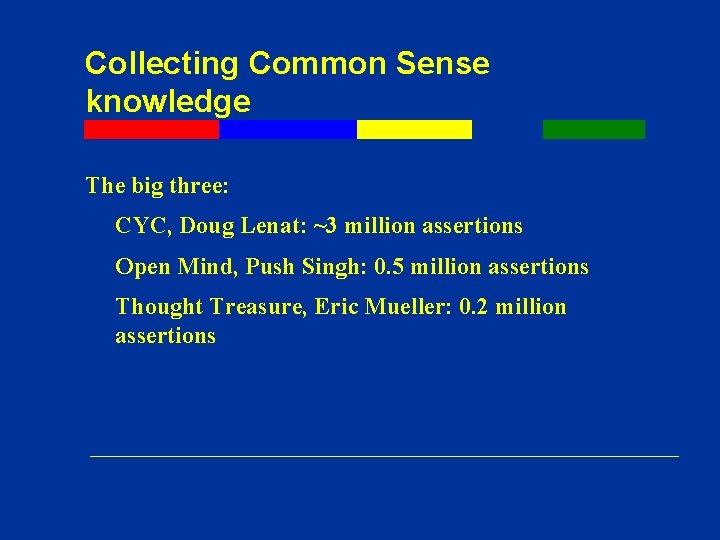 Collecting Common Sense knowledge

The big three:

CYC, Doug Lenat: ~3 million assertions

Open Mind, Push Singh: 0.5 million assertions

Thought Treasure, Eric Mueller: 0.2 million assertions